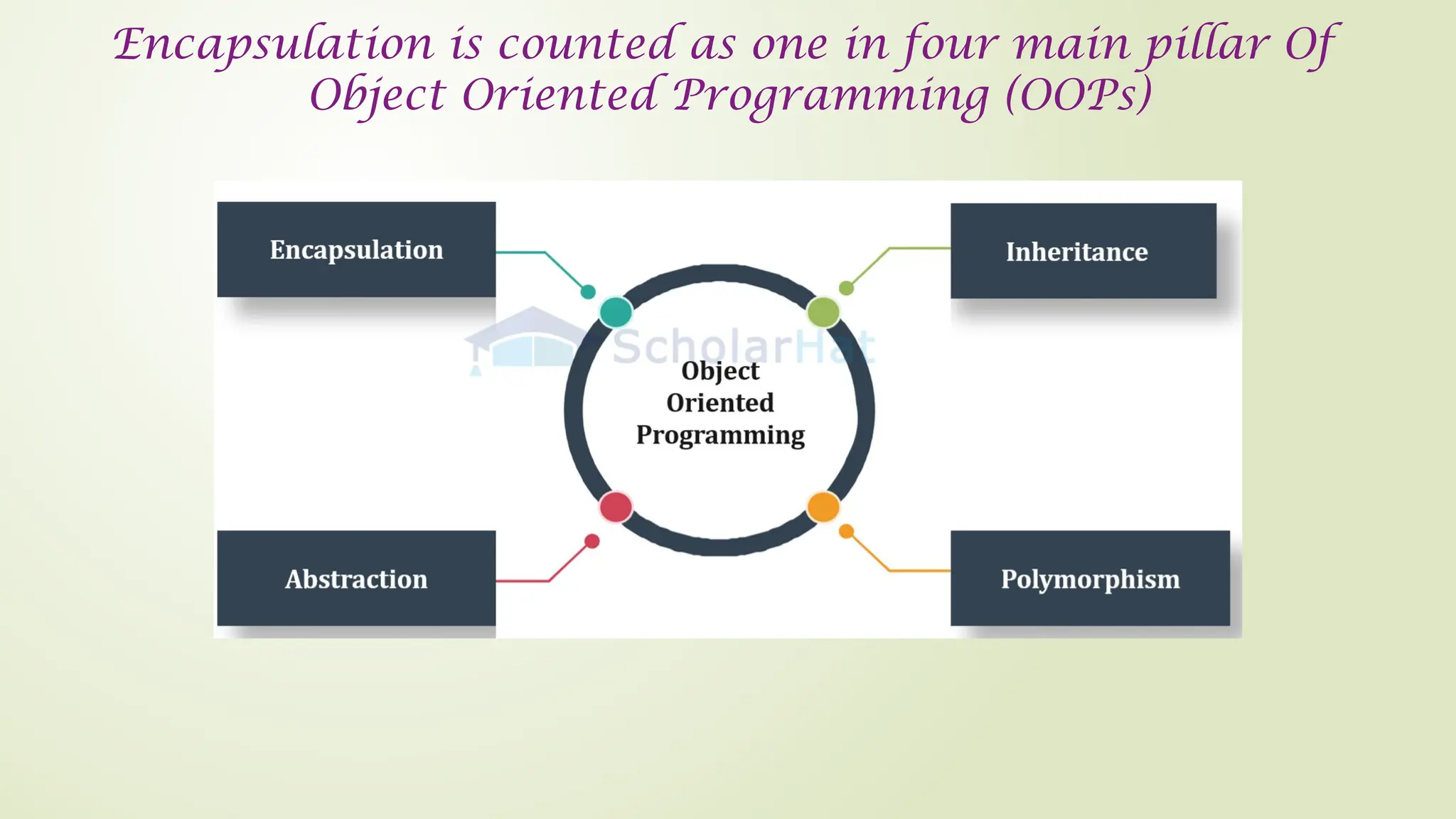 Encapsulation is counted as one in four main pillar Of Object Oriented Programming (OOPs)

Encapsulation

Inheritance

ScholarHat

Object Oriented Programming

Abstraction

Polymorphism